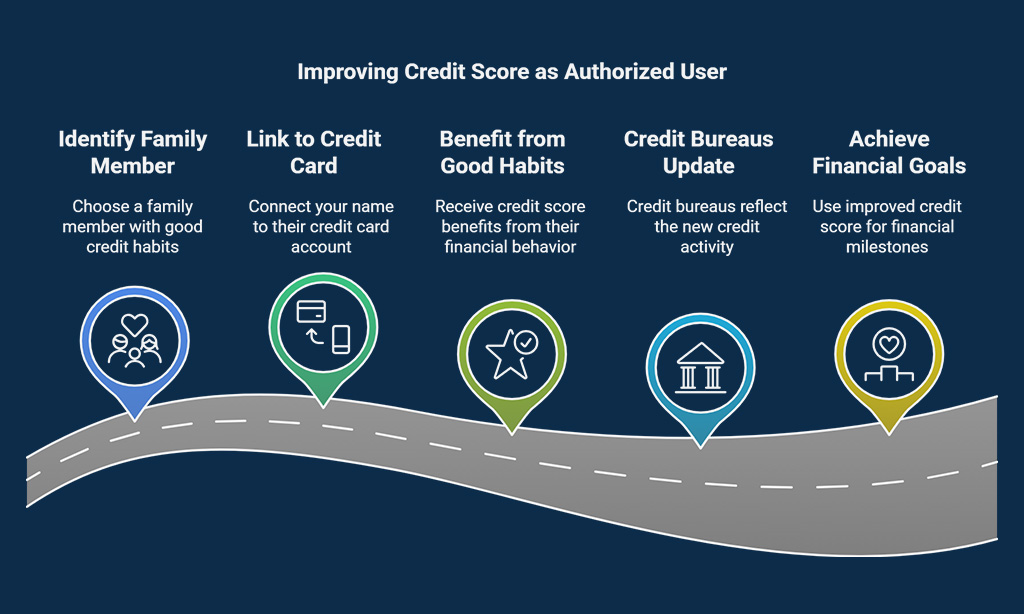 Improving Credit Score as Authorized User

Identify Family Member

Choose a family member with good credit habits

Link to Credit Card

Connect your name to their credit card account

Benefit from Good Habits

Receive credit score benefits from their financial behavior

Credit Bureaus Update

Credit bureaus reflect the new credit activity

Achieve Financial Goals

Use improved credit score for financial milestones